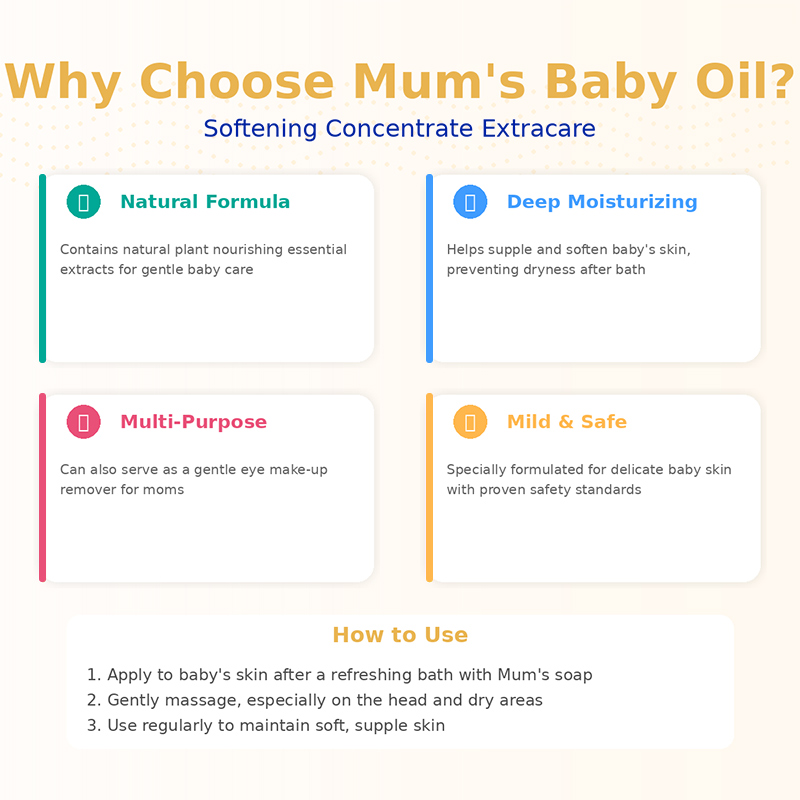 Why Choose Mum's Baby Oil?

Softening Concentrate Extracare

Natural Formula

Contains natural plant nourishing essential extracts for gentle baby care

Deep Moisturizing

Helps supple and soften baby's skin, preventing dryness after bath

Multi-Purpose

Can also serve as a gentle eye make-up remover for moms

Mild & Safe

Specially formulated for delicate baby skin with proven safety standards

How to Use

1. Apply to baby's skin after a refreshing bath with Mum's soap
2. Gently massage, especially on the head and dry areas
3. Use regularly to maintain soft, supple skin